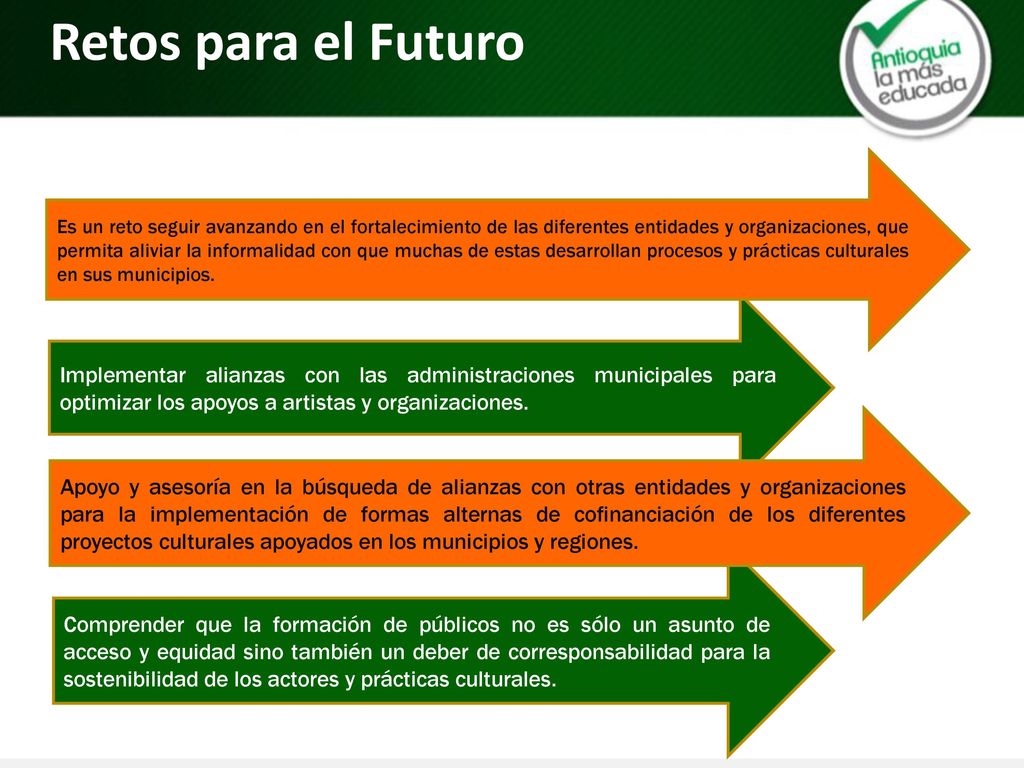 Retos para el Futuro

Antioquia la más educada

Es un reto seguir avanzando en el fortalecimiento de las diferentes entidades y organizaciones, que permita aliviar la informalidad con que muchas de estas desarrollan procesos y prácticas culturales en sus municipios.

Implementar alianzas con las administraciones municipales para optimizar los apoyos a artistas y organizaciones.

Apoyo y asesoría en la búsqueda de alianzas con otras entidades y organizaciones para la implementación de formas alternas de cofinanciación de los diferentes proyectos culturales apoyados en los municipios y regiones.

Comprender que la formación de públicos no es sólo un asunto de acceso y equidad sino también un deber de corresponsabilidad para la sostenibilidad de los actores y prácticas culturales.